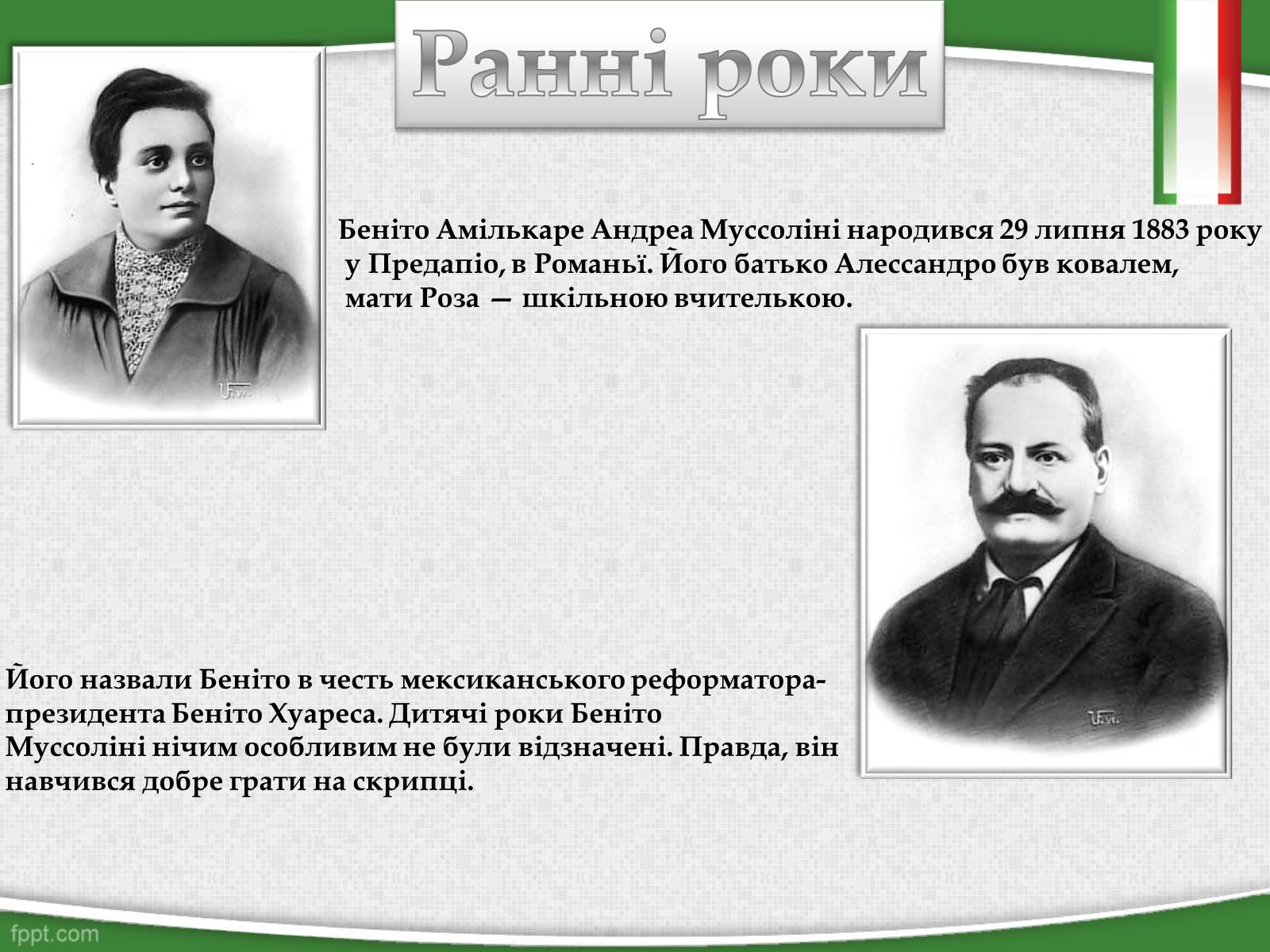 Ранні роки

Беніто Амількаре Андреа Муссоліні народився 29 липня 1883 року у Предапіо, в Романьї. Його батько Алессандро був ковалем, мати Роза — шкільною вчителькою.

Його назвали Беніто в честь мексиканського реформатора-президента Беніто Хуареса. Дитячі роки Беніто Муссоліні нічим особливим не були відзначені. Правда, він навчився добре грати на скрипці.

fppt.com